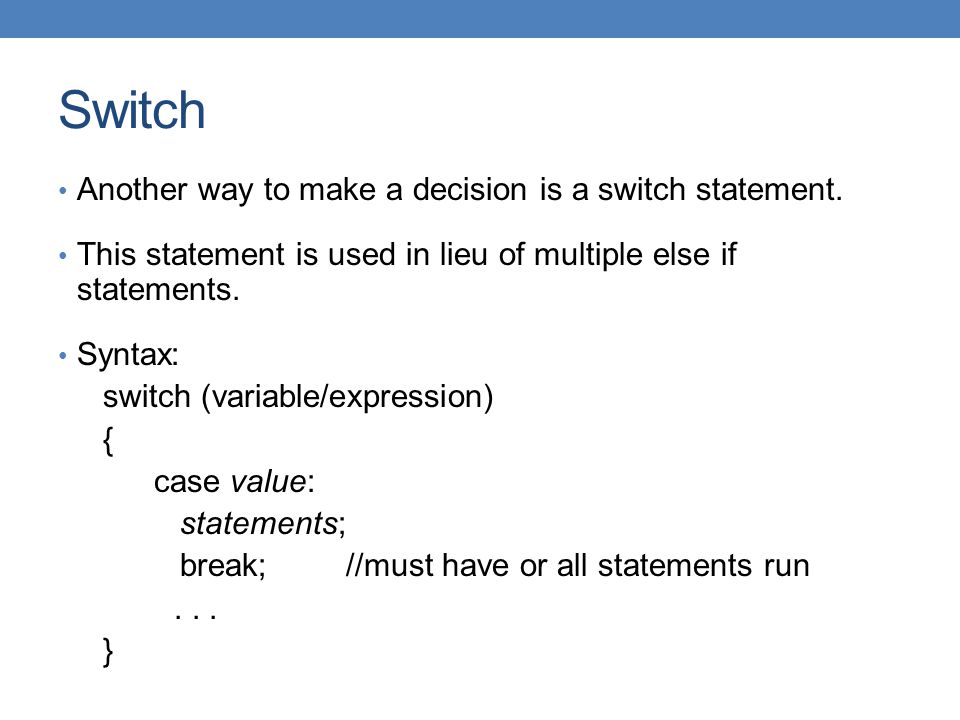 Switch

• Another way to make a decision is a switch statement.

• This statement is used in lieu of multiple else if statements.

• Syntax:
switch (variable/expression)
{
case value:
statements;
break; //must have or all statements run
. . .
}